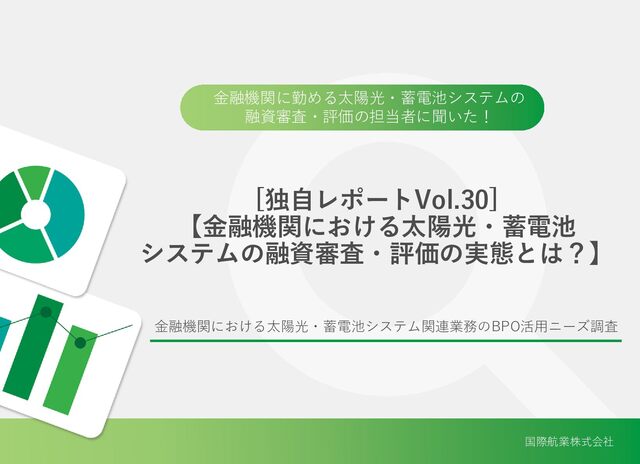 金融機関に勤める太陽光・蓄電池システムの融資審査・評価の担当者に聞いた！

［独自レポートVol.30］
【金融機関における太陽光・蓄電池システムの融資審査・評価の実態とは？】

金融機関における太陽光・蓄電池システム関連業務のBPO活用ニーズ調査

国際航業株式会社